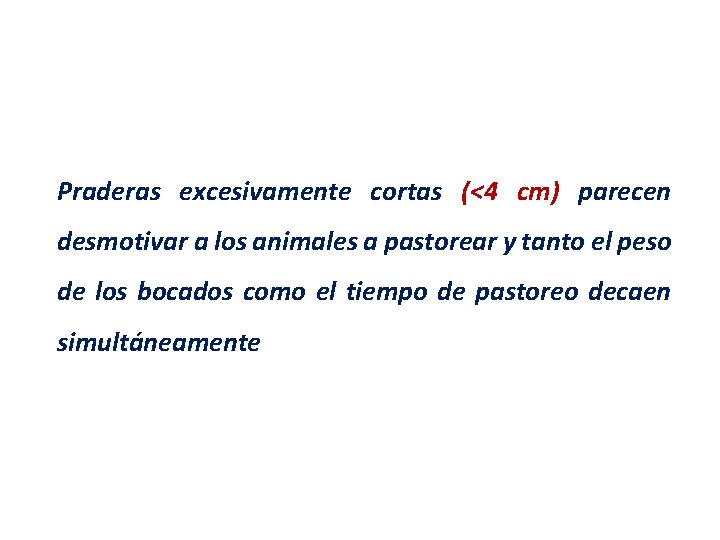 Praderas excesivamente cortas (<4 cm) parecen desmotivar a los animales a pastorear y tanto el peso de los bocados como el tiempo de pastoreo decaen simultáneamente